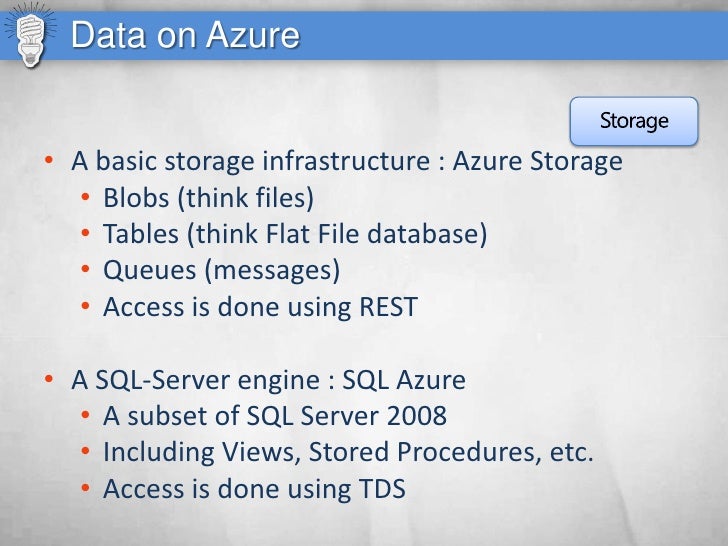 Data on Azure

Storage

• A basic storage infrastructure : Azure Storage
  • Blobs (think files)
  • Tables (think Flat File database)
  • Queues (messages)
  • Access is done using REST

• A SQL-Server engine : SQL Azure
  • A subset of SQL Server 2008
  • Including Views, Stored Procedures, etc.
  • Access is done using TDS